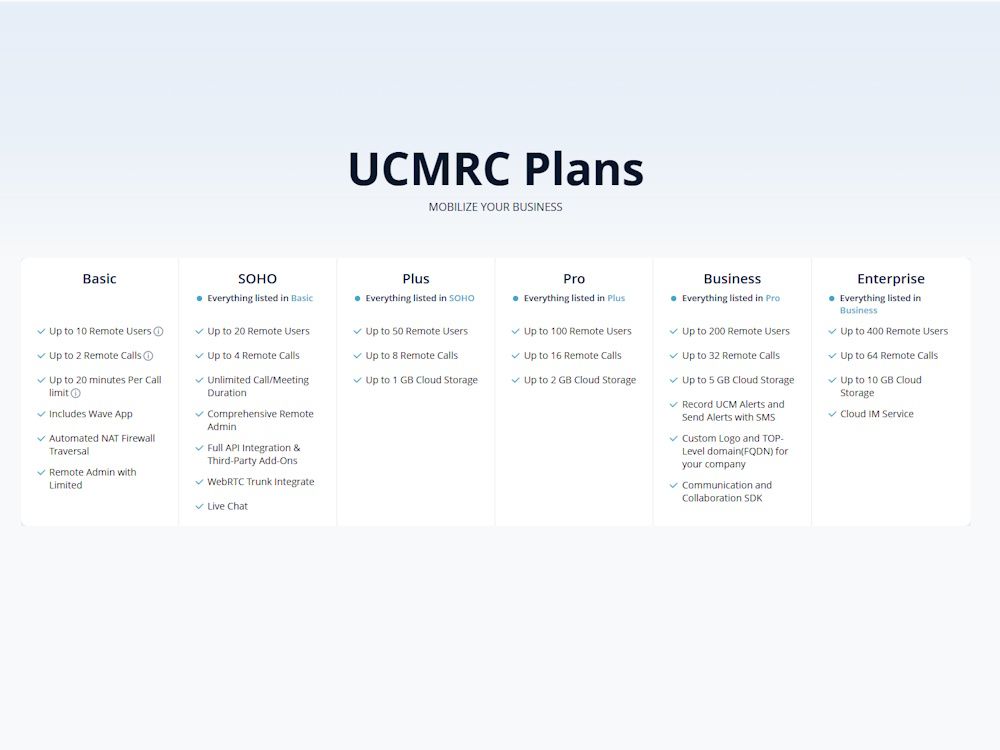 UCMRC Plans

MOBILIZE YOUR BUSINESS

Basic

Up to 10 Remote Users

Up to 2 Remote Calls

Up to 20 minutes Per Call limit

Includes Wave App

Automated NAT Firewall Traversal

Remote Admin with Limited

SOHO

Everything listed in Basic

Up to 20 Remote Users

Up to 4 Remote Calls

Unlimited Call/Meeting Duration

Comprehensive Remote Admin

Full API Integration & Third-Party Add-Ons

WebRTC Trunk Integrate

Live Chat

Plus

Everything listed in SOHO

Up to 50 Remote Users

Up to 8 Remote Calls

Up to 1 GB Cloud Storage

Pro

Everything listed in Plus

Up to 100 Remote Users

Up to 16 Remote Calls

Up to 2 GB Cloud Storage

Business

Everything listed in Pro

Up to 200 Remote Users

Up to 32 Remote Calls

Up to 5 GB Cloud Storage

Record UCM Alerts and Send Alerts with SMS

Custom Logo and TOP-Level domain(FQDN) for your company

Communication and Collaboration SDK

Enterprise

Everything listed in Business

Up to 400 Remote Users

Up to 64 Remote Calls

Up to 10 GB Cloud Storage

Cloud IM Service